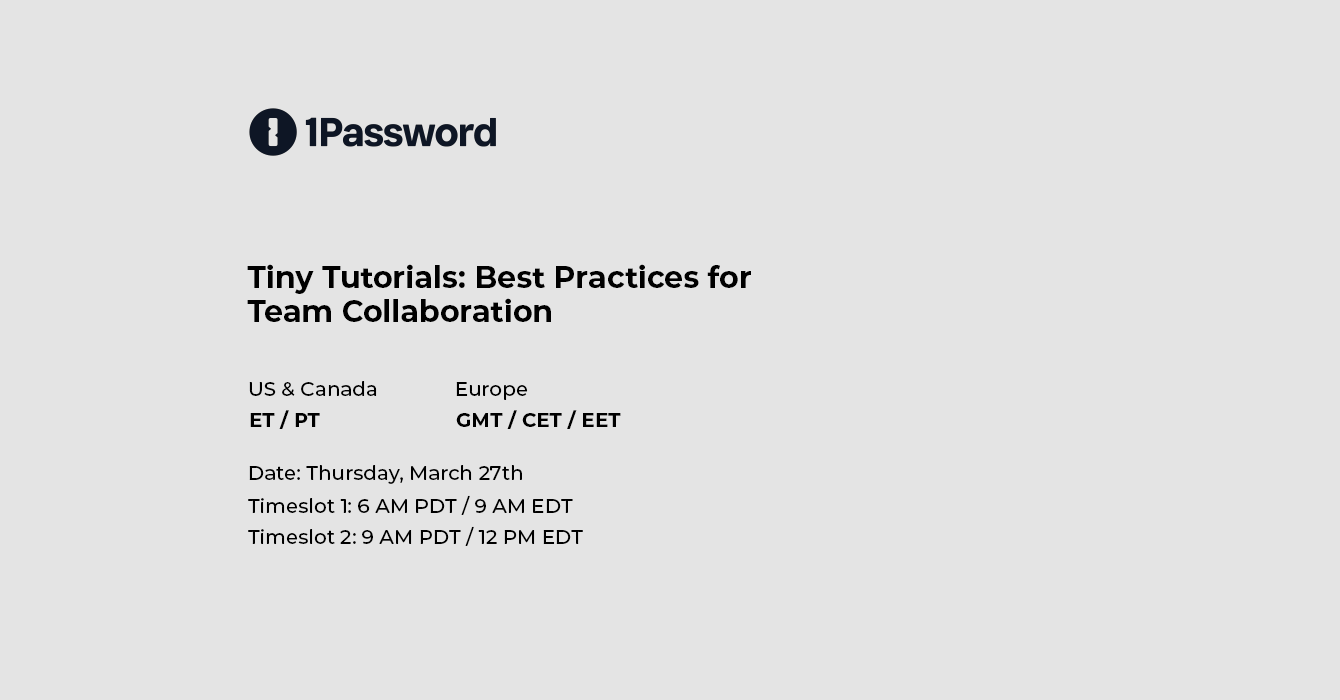 1Password

Tiny Tutorials: Best Practices for Team Collaboration

US & Canada
ET / PT

Europe
GMT / CET / EET

Date: Thursday, March 27th
Timeslot 1: 6 AM PDT / 9 AM EDT
Timeslot 2: 9 AM PDT / 12 PM EDT